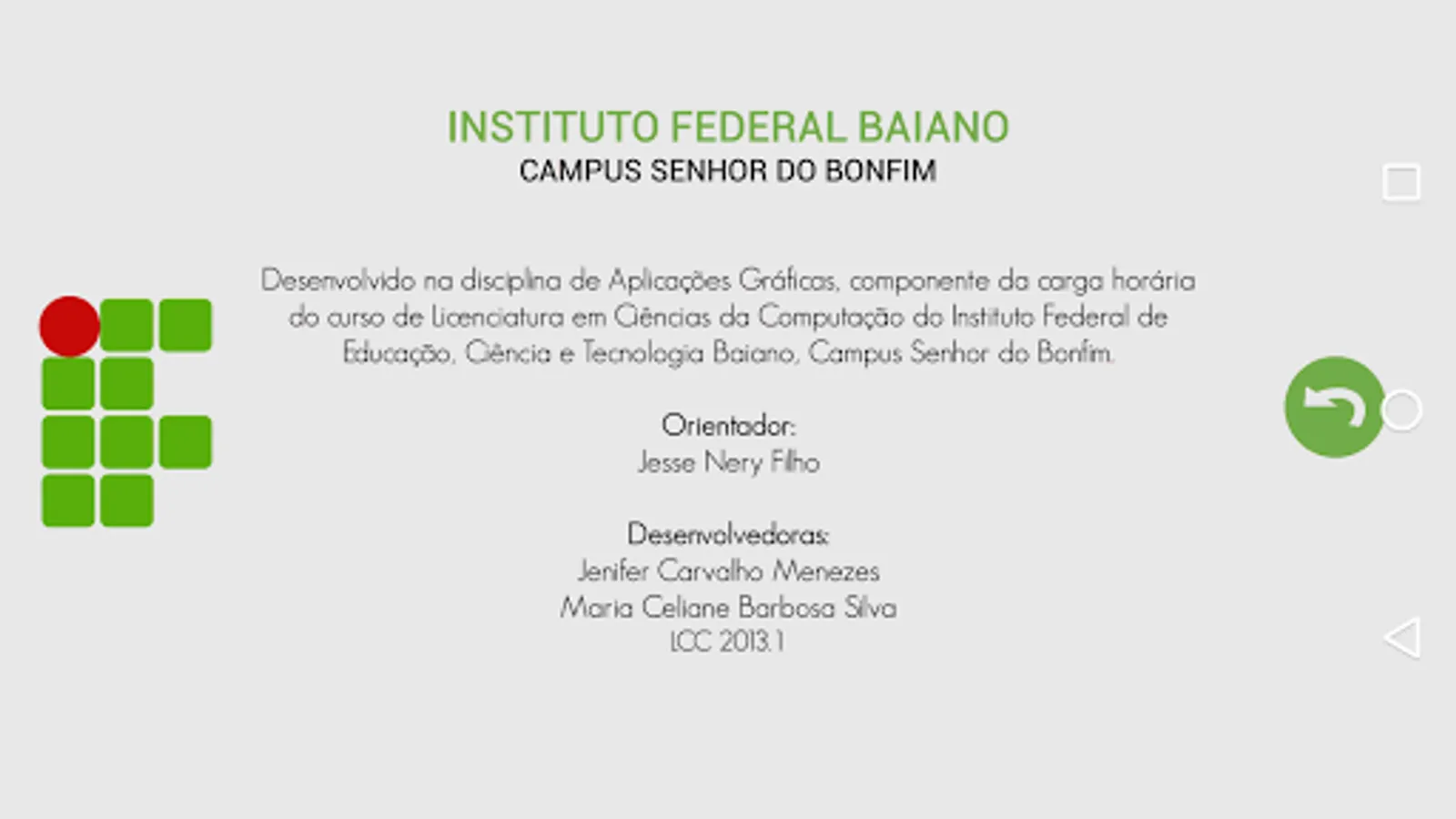 INSTITUTO FEDERAL BAIANO
CAMPUS SENHOR DO BONFIM

Desenvolvido na disciplina de Aplicações Gráficas, componente da carga horária do curso de Licenciatura em Ciências da Computação do Instituto Federal de Educação, Ciência e Tecnologia Baiano, Campus Senhor do Bonfim.

Orientador:
Jesse Nery Filho

Desenvolvedoras:
Jenifer Carvalho Menezes
Maria Celiane Barbosa Silva
LCC 2013.1